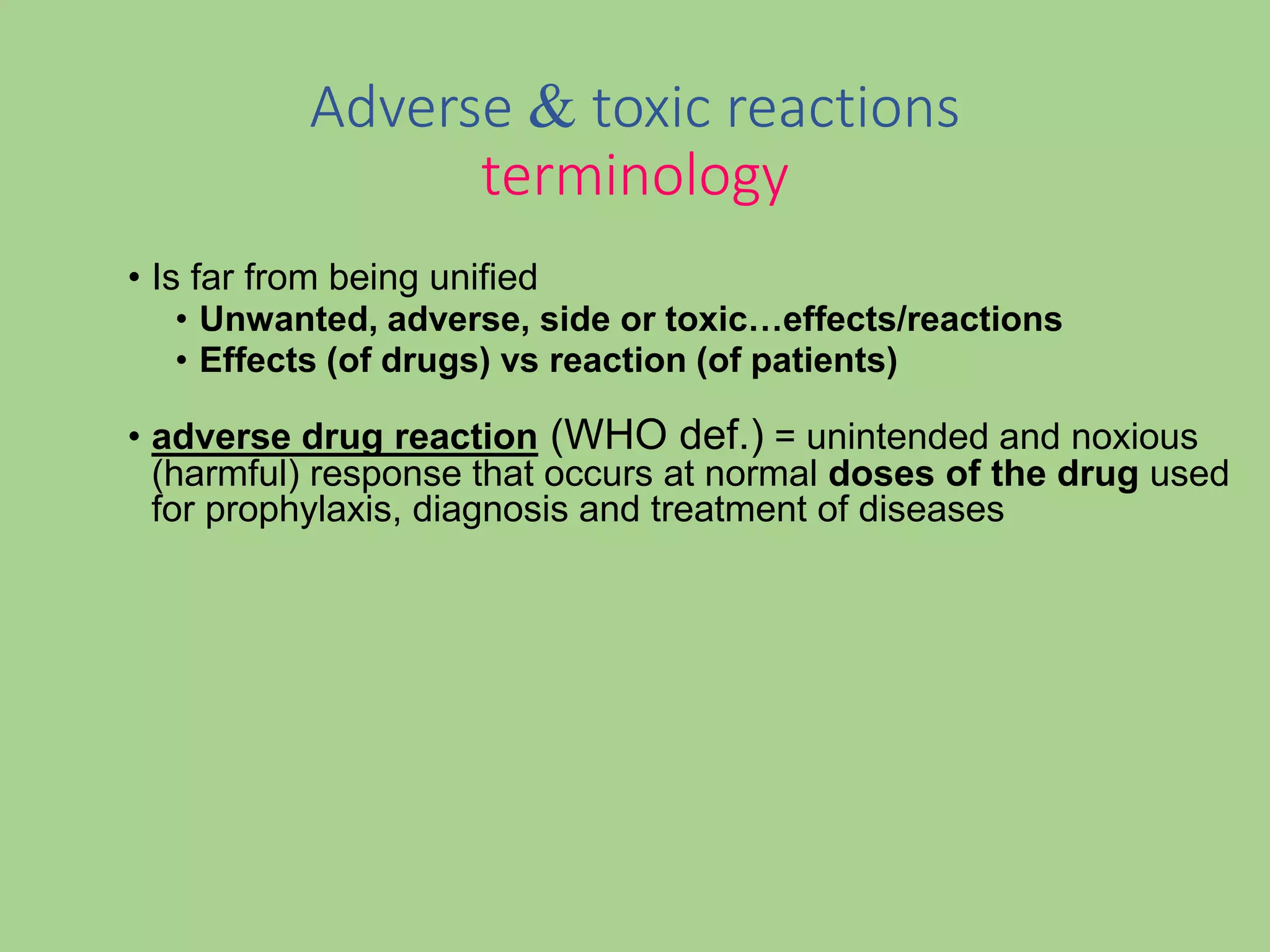 Adverse & toxic reactions
terminology

• Is far from being unified
  • Unwanted, adverse, side or toxic…effects/reactions
  • Effects (of drugs) vs reaction (of patients)

• adverse drug reaction (WHO def.) = unintended and noxious (harmful) response that occurs at normal doses of the drug used for prophylaxis, diagnosis and treatment of diseases